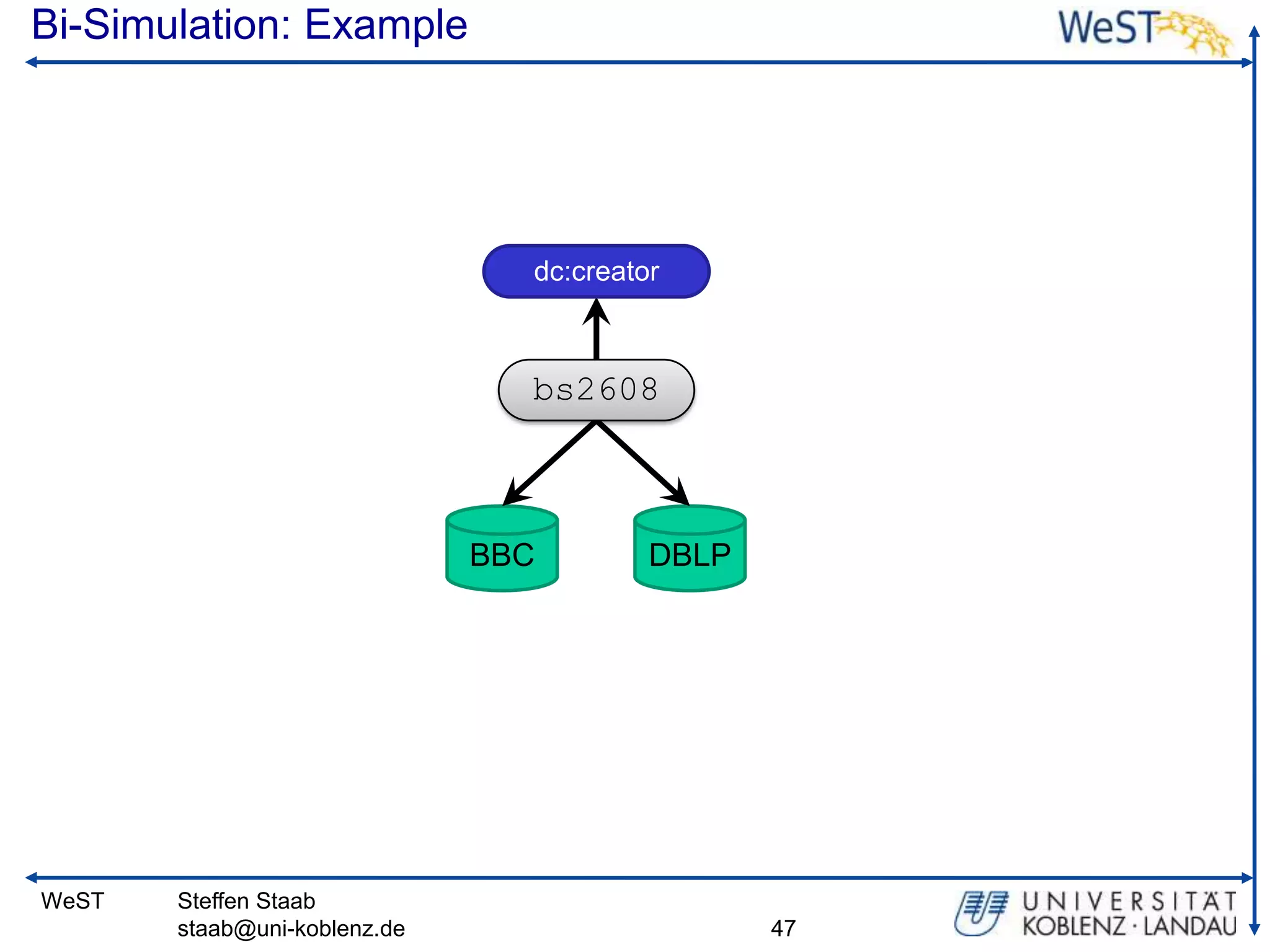 Bi-Simulation: Example

WeST

dc:creator

bs2608

BBC

DBLP

WeST

Steffen Staab
staab@uni-koblenz.de

47

UNIVERSITÄT
KOBLENZ · LANDAU